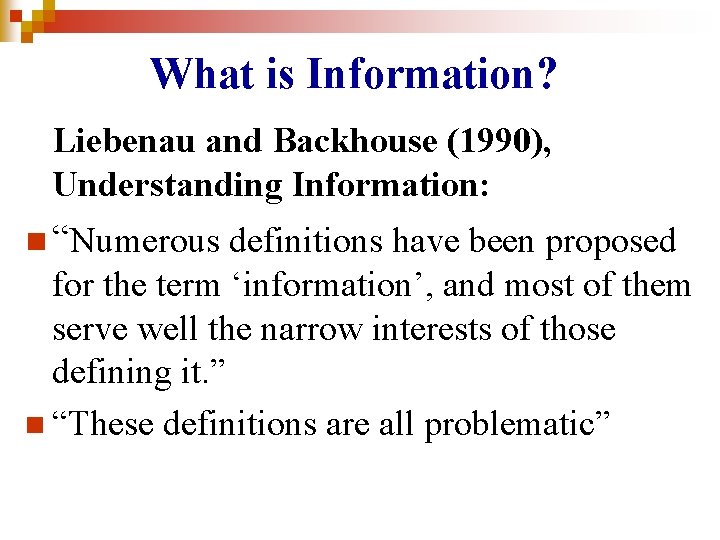 What is Information?

Liebenau and Backhouse (1990), Understanding Information:

“Numerous definitions have been proposed for the term ‘information’, and most of them serve well the narrow interests of those defining it.”

“These definitions are all problematic”